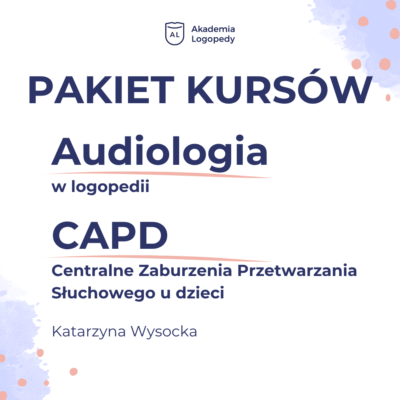 AL Akademia Logopedy

PAKIET KURSÓW

Audiologia

w logopedii

CAPD

Centralne Zaburzenia Przetwarzania Słuchowego u dzieci

Katarzyna Wysocka